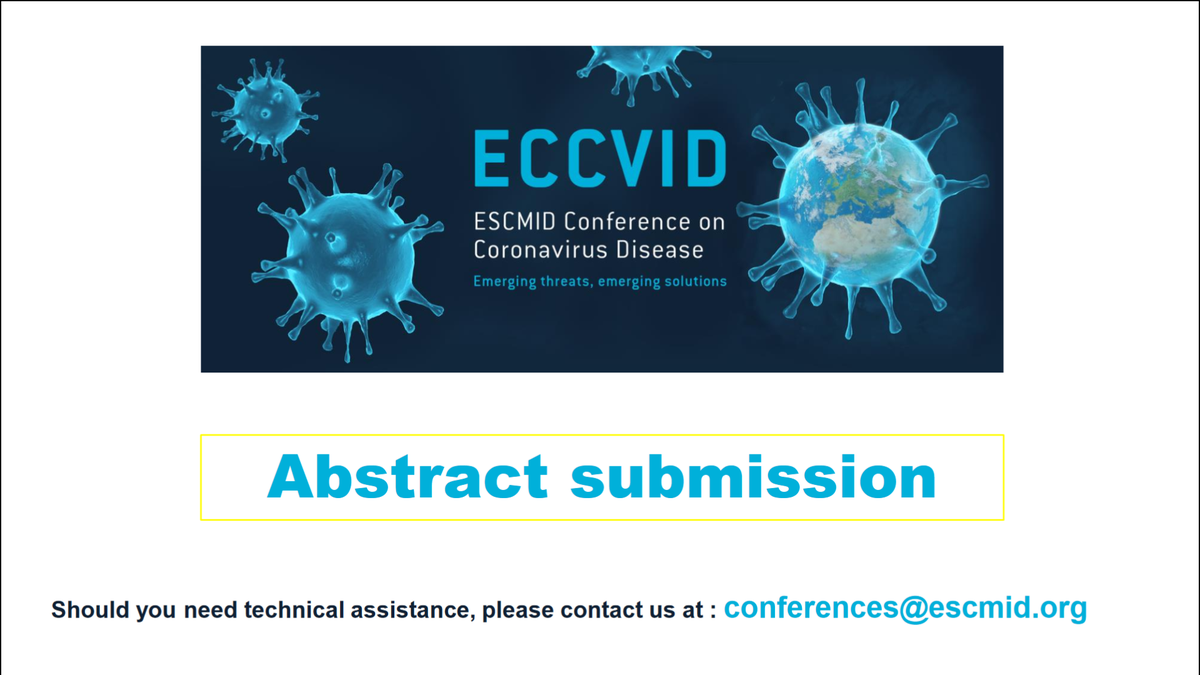 ECCVID
ESCMID Conference on Coronavirus Disease
Emerging threats, emerging solutions

Abstract submission

Should you need technical assistance, please contact us at : conferences@escmid.org